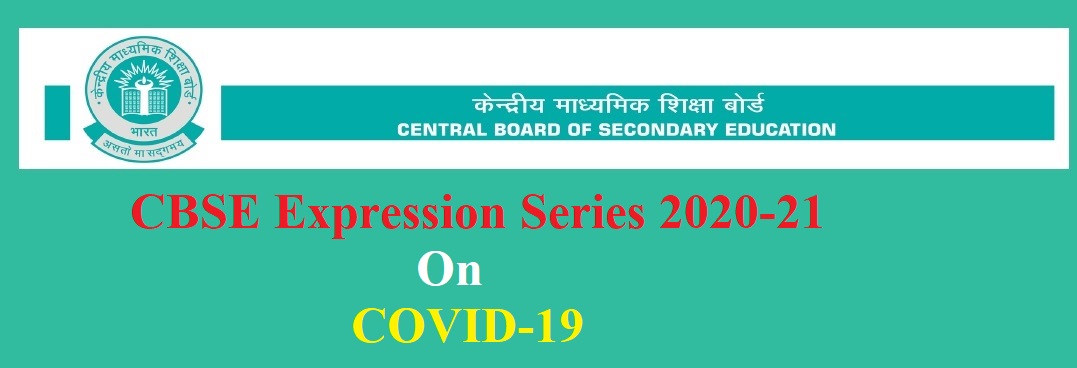 केन्द्रीय माध्यमिक शिक्षा बोर्ड
भारत
असतो मा सद्गमय

केन्द्रीय माध्यमिक शिक्षा बोर्ड
CENTRAL BOARD OF SECONDARY EDUCATION

CBSE Expression Series 2020-21
On
COVID-19